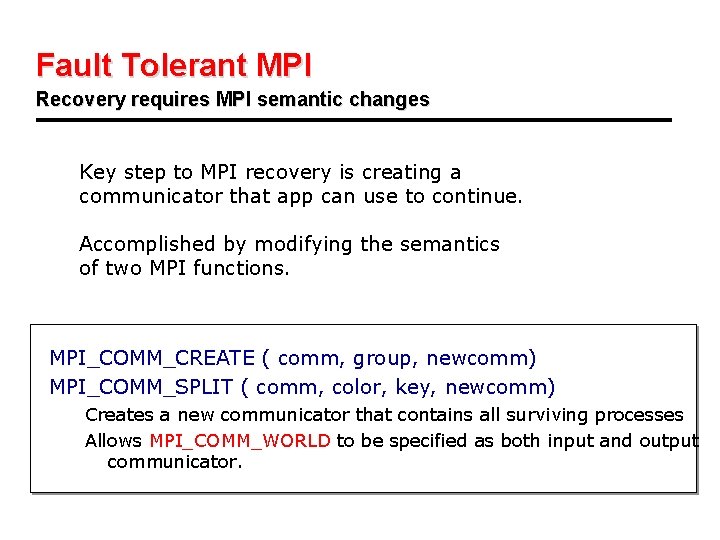 Fault Tolerant MPI
Recovery requires MPI semantic changes

Key step to MPI recovery is creating a communicator that app can use to continue.

Accomplished by modifying the semantics of two MPI functions.

MPI_COMM_CREATE ( comm, group, newcomm)
MPI_COMM_SPLIT ( comm, color, key, newcomm)

Creates a new communicator that contains all surviving processes

Allows MPI_COMM_WORLD to be specified as both input and output communicator.